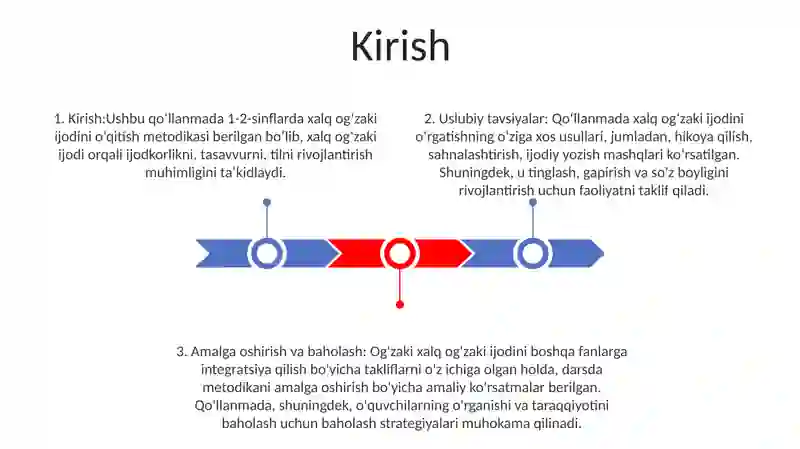 Kirish

1. Kirish:Ushbu qoʻllanmada 1-2-sinflarda xalq ogʻzaki ijodini oʻqitish metodikasi berilgan boʻlib, xalq ogʻzaki ijodi orqali ijodkorlikni, tasavvurni, tilni rivojlantirish muhimligini taʼkidlaydi.

2. Uslubiy tavsiyalar: Qoʻllanmada xalq ogʻzaki ijodini oʻrgatishning oʻziga xos usullari, jumladan, hikoya qilish, sahnalashtirish, ijodiy yozish mashqlari koʻrsatilgan. Shuningdek, u tinglash, gapirish va soʻz boyligini rivojlantirish uchun faoliyatni taklif qiladi.

3. Amalga oshirish va baholash: Og'zaki xalq og'zaki ijodini boshqa fanlarga integratsiya qilish bo'yicha takliflarni o'z ichiga olgan holda, darsda metodikani amalga oshirish bo'yicha amaliy ko'rsatmalar berilgan. Qo'llanmada, shuningdek, o'quvchilarning o'rganishi va taraqqiyotini baholash uchun baholash strategiyalari muhokama qilinadi.